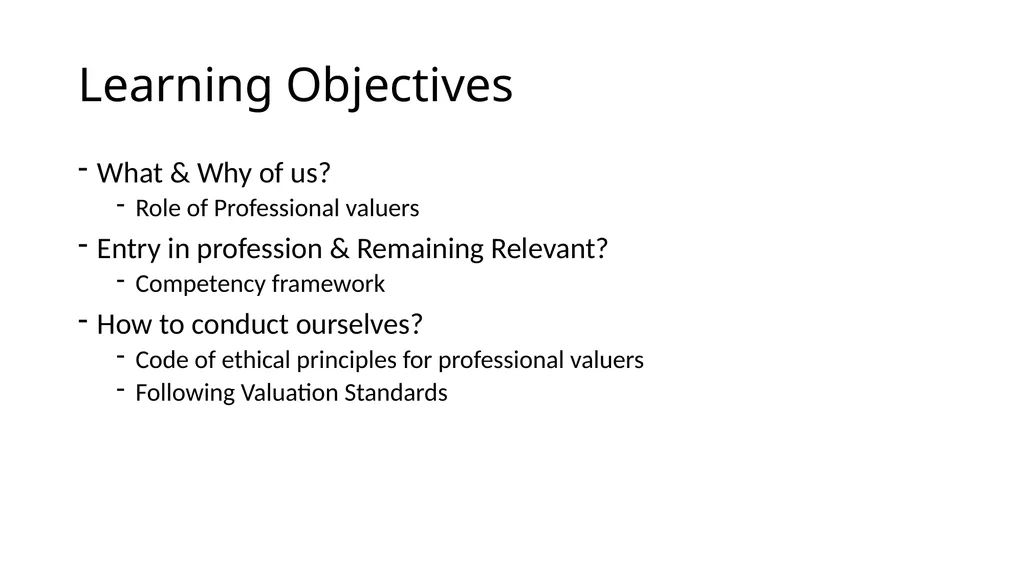 Learning Objectives

- What & Why of us?
  - Role of Professional valuers
- Entry in profession & Remaining Relevant?
  - Competency framework
- How to conduct ourselves?
  - Code of ethical principles for professional valuers
  - Following Valuation Standards